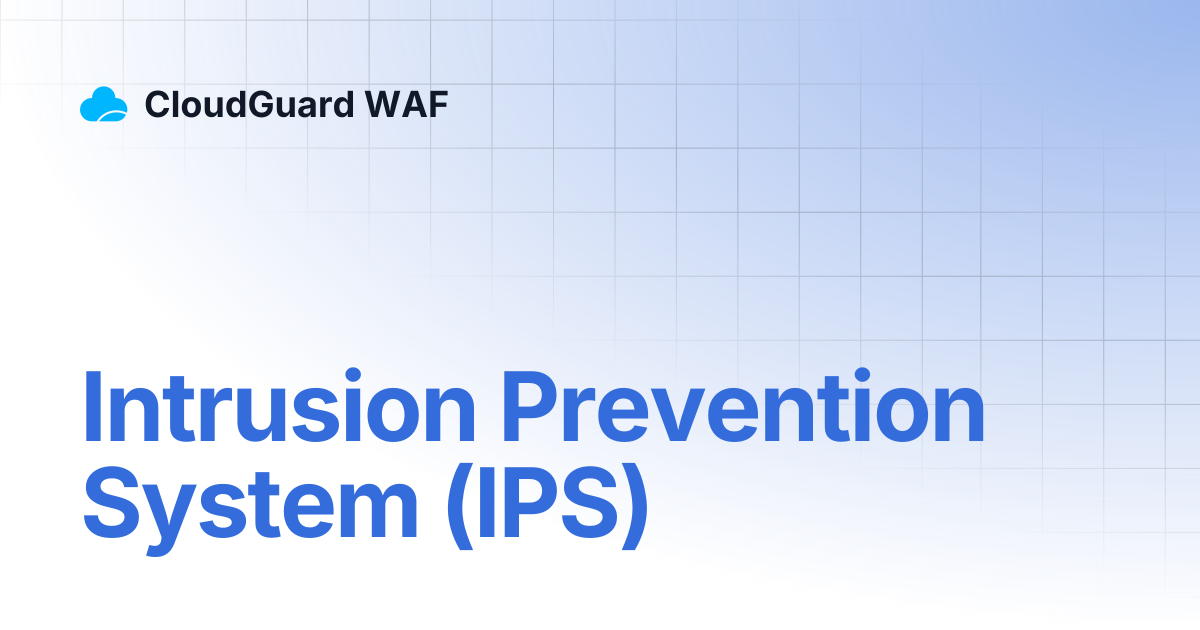 CloudGuard WAF

Intrusion Prevention System (IPS)